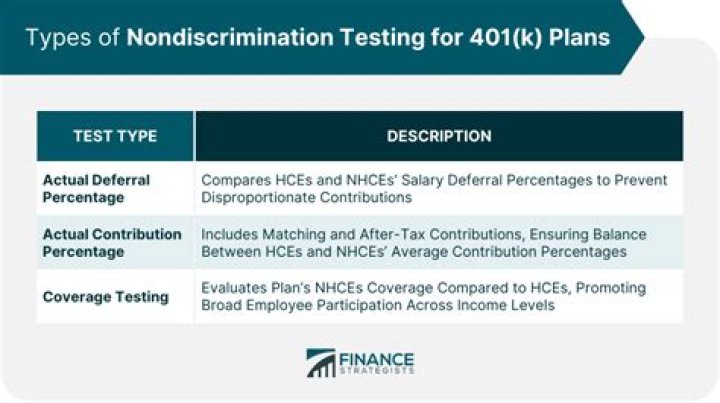 Types of Nondiscrimination Testing for 401(k) Plans

| TEST TYPE | DESCRIPTION |
|---|---|
| Actual Deferral Percentage | Compares HCEs and NHCEs' Salary Deferral Percentages to Prevent Disproportionate Contributions |
| Actual Contribution Percentage | Includes Matching and After-Tax Contributions, Ensuring Balance Between HCEs and NHCEs' Average Contribution Percentages |
| Coverage Testing | Evaluates Plan's NHCEs Coverage Compared to HCEs, Promoting Broad Employee Participation Across Income Levels |

FINANCE STRATEGISTS